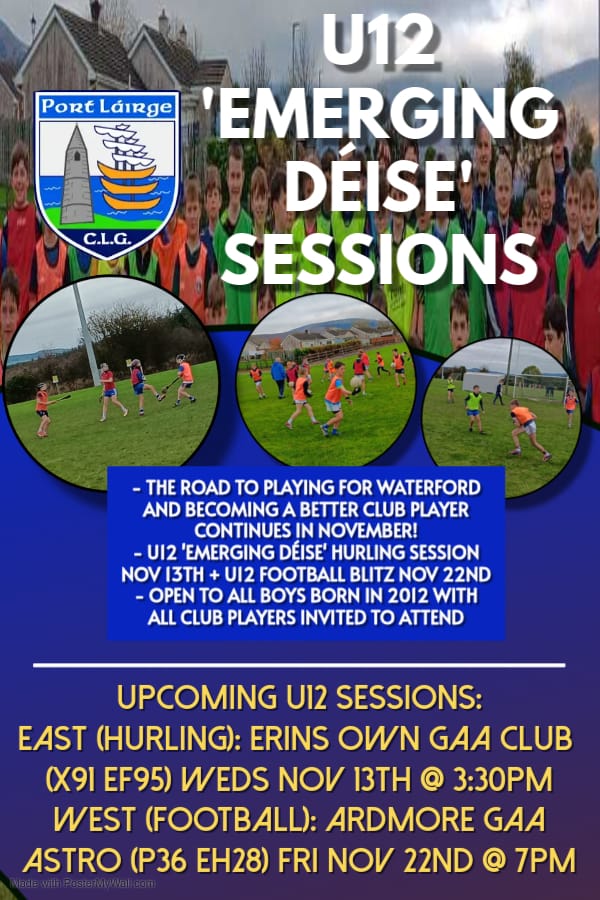 Port Láirge

C.L.G.

U12 'EMERGING DÉISE' SESSIONS

- THE ROAD TO PLAYING FOR WATERFORD AND BECOMING A BETTER CLUB PLAYER CONTINUES IN NOVEMBER!
- U12 'EMERGING DÉISE' HURLING SESSION NOV 13TH + U12 FOOTBALL BLITZ NOV 22ND
- OPEN TO ALL BOYS BORN IN 2012 WITH ALL CLUB PLAYERS INVITED TO ATTEND

UPCOMING U12 SESSIONS:
EAST (HURLING): ERINS OWN GAA CLUB (X91 EF95) WEDS NOV 13TH @ 3:30PM
WEST (FOOTBALL): ARDMORE GAA ASTRO (P36 EH28) FRI NOV 22ND @ 7PM

Made with PosterMyWall.com